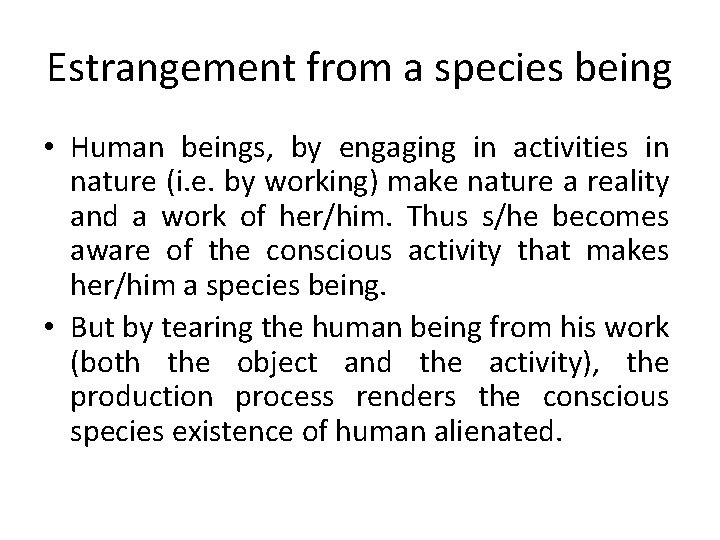 Estrangement from a species being

• Human beings, by engaging in activities in nature (i.e. by working) make nature a reality and a work of her/him. Thus s/he becomes aware of the conscious activity that makes her/him a species being.

• But by tearing the human being from his work (both the object and the activity), the production process renders the conscious species existence of human alienated.